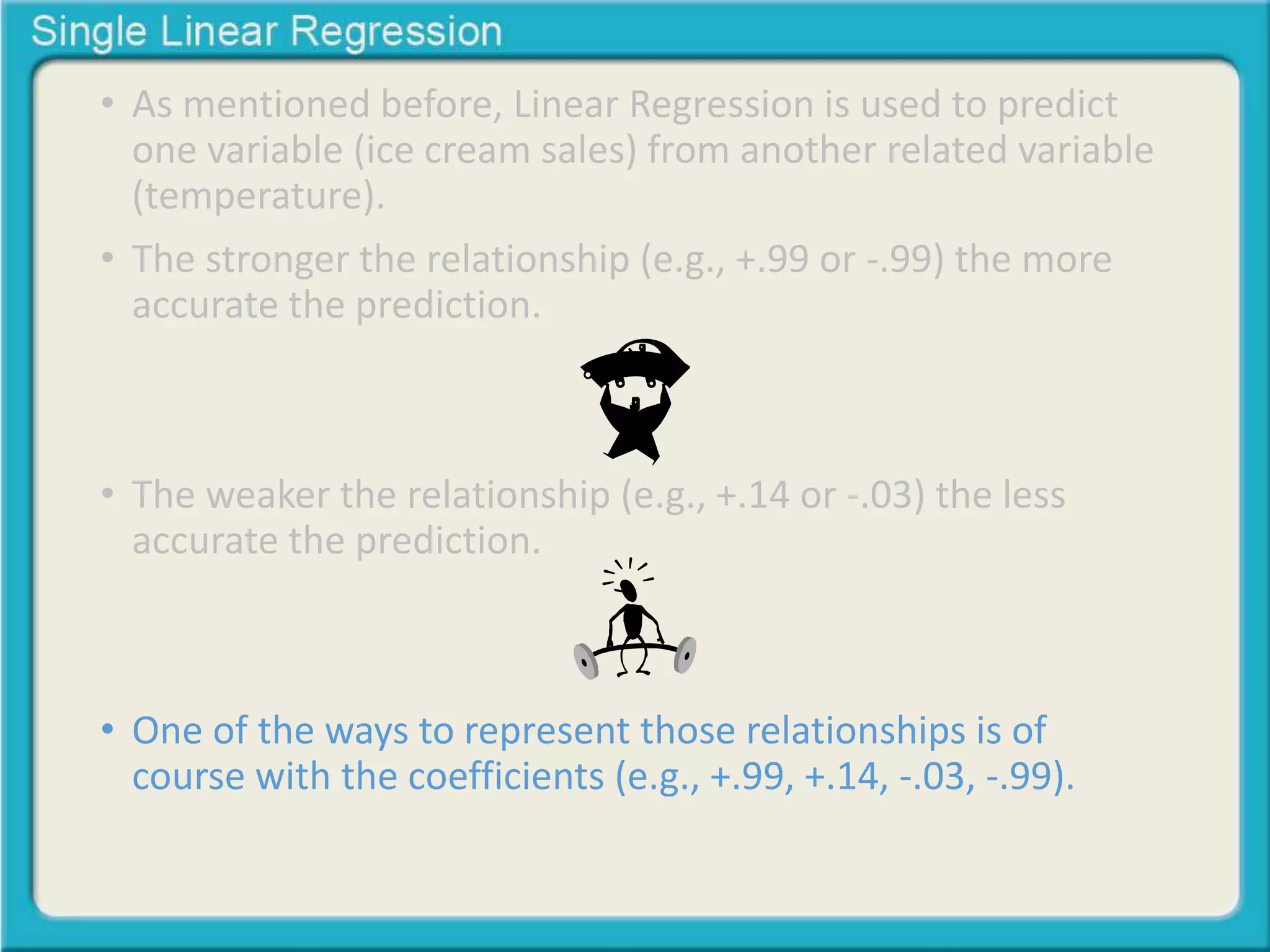 Single Linear Regression

• As mentioned before, Linear Regression is used to predict one variable (ice cream sales) from another related variable (temperature).

• The stronger the relationship (e.g., +.99 or -.99) the more accurate the prediction.

• The weaker the relationship (e.g., +.14 or -.03) the less accurate the prediction.

• One of the ways to represent those relationships is of course with the coefficients (e.g., +.99, +.14, -.03, -.99).